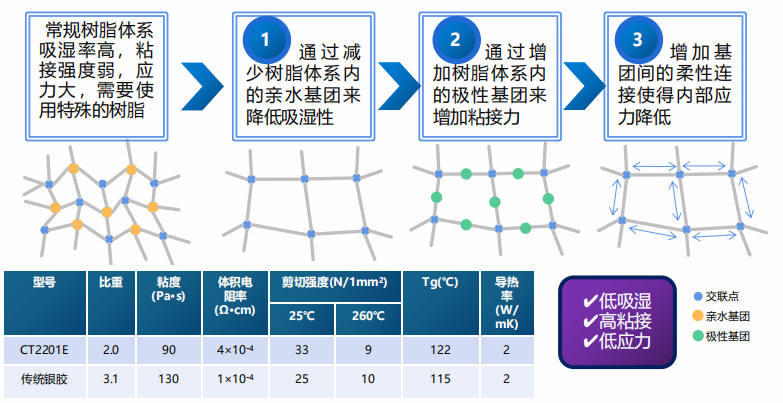 常规树脂体系吸湿率高，粘接强度弱，应力大，需要使用特殊的树脂

1 通过减少树脂体系内的亲水基团来降低吸湿性

2 通过增加树脂体系内的极性基团来增加粘接力

3 增加基团间的柔性连接使得内部应力降低

| 型号 | 比重 | 粘度 (Pa•s) | 体积电阻率 (Ω•cm) | 剪切强度(N/1mm²) 25℃ | 剪切强度(N/1mm²) 260℃ | Tg(℃) | 导热率 (W/mK) |
|---|---|---|---|---|---|---|---|
| CT2201E | 2.0 | 90 | $4\times10^{-4}$ | 33 | 9 | 122 | 2 |
| 传统银胶 | 3.1 | 130 | $1\times10^{-4}$ | 25 | 10 | 115 | 2 |

✔低吸湿
✔高粘接
✔低应力

交联点
亲水基团
极性基团